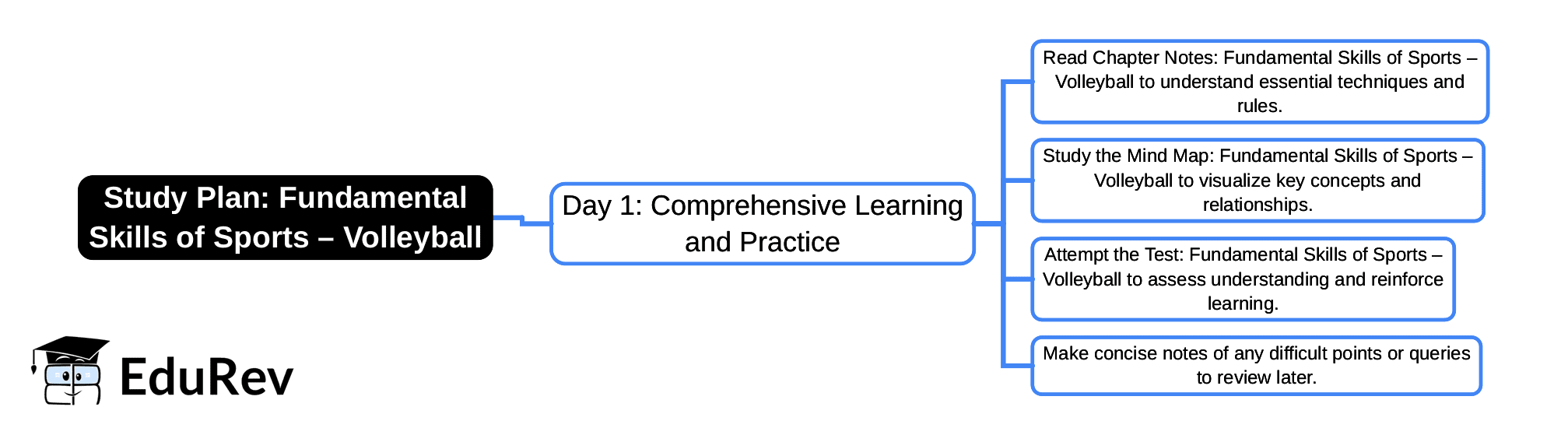 Study Plan: Fundamental Skills of Sports – Volleyball

Day 1: Comprehensive Learning and Practice

Read Chapter Notes: Fundamental Skills of Sports – Volleyball to understand essential techniques and rules.

Study the Mind Map: Fundamental Skills of Sports – Volleyball to visualize key concepts and relationships.

Attempt the Test: Fundamental Skills of Sports – Volleyball to assess understanding and reinforce learning.

Make concise notes of any difficult points or queries to review later.

EduRev